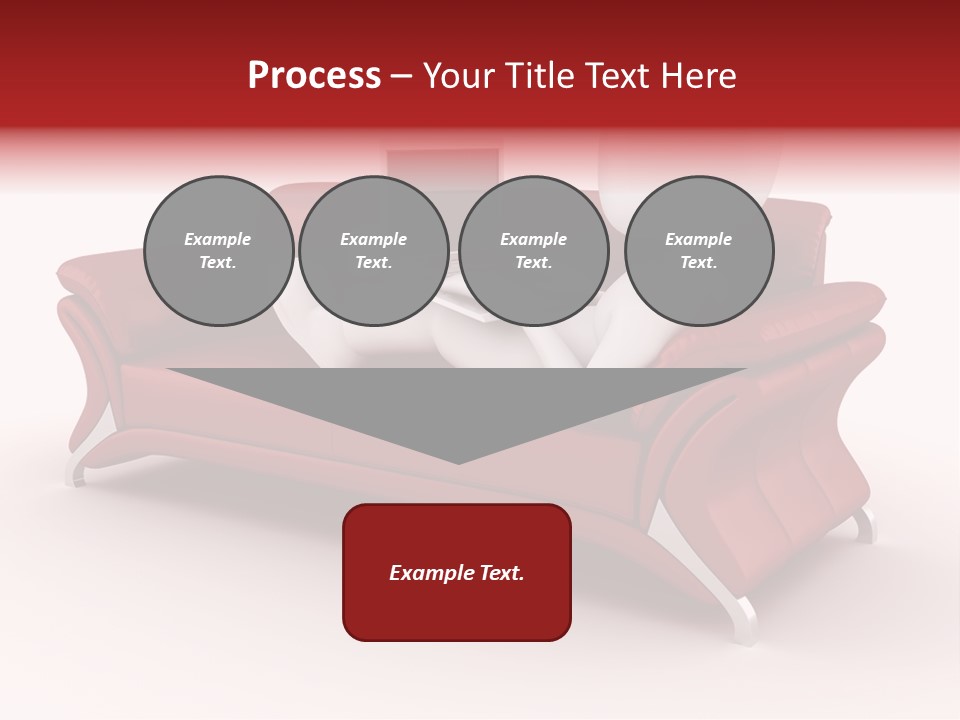 Process – Your Title Text Here

Example Text.

Example Text.

Example Text.

Example Text.

Example Text.